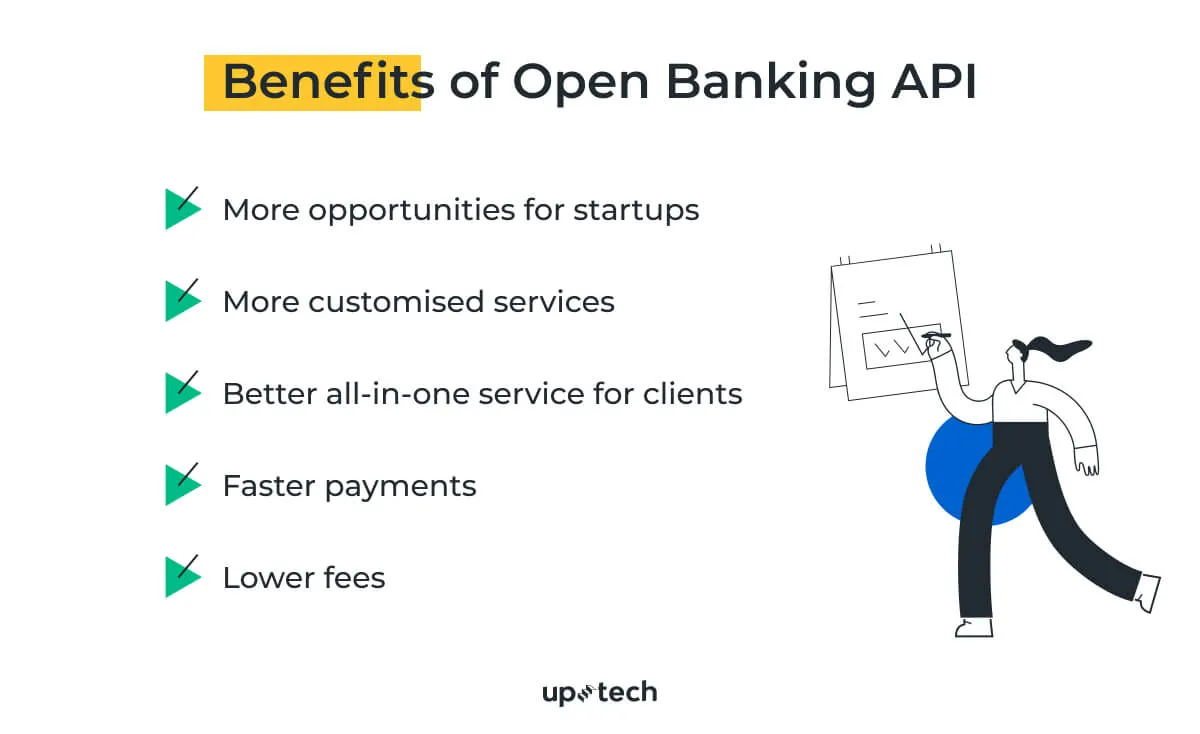 Benefits of Open Banking API

More opportunities for startups

More customised services

Better all-in-one service for clients

Faster payments

Lower fees

uptech